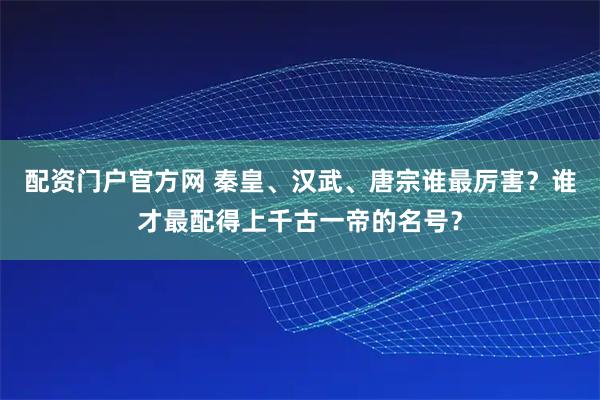 配资门户官方网 秦皇、汉武、唐宗谁最厉害？谁才最配得上千古一帝的名号？